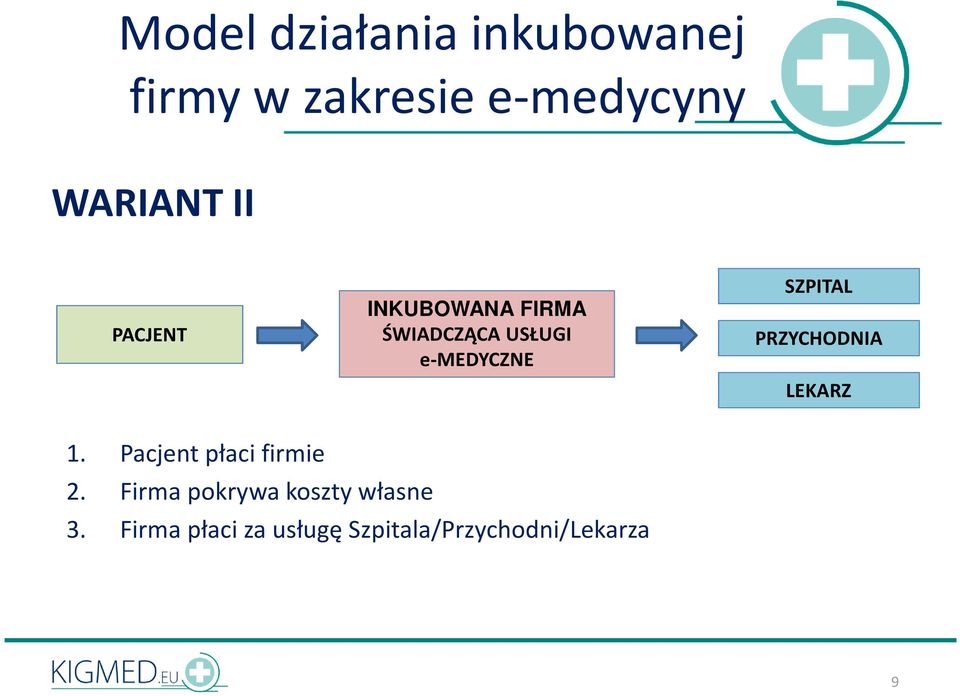 Model działania inkubowanej firmy w zakresie e-medycyny

WARIANT II

PACJENT

INKUBOWANA FIRMA
ŚWIADCZĄCA USŁUGI
e-MEDYCZNE

SZPITAL

PRZYCHODNIA

LEKARZ

1. Pacjent płaci firmie
2. Firma pokrywa koszty własne
3. Firma płaci za usługę Szpitala/Przychodni/Lekarza

KIGMED.EU

9